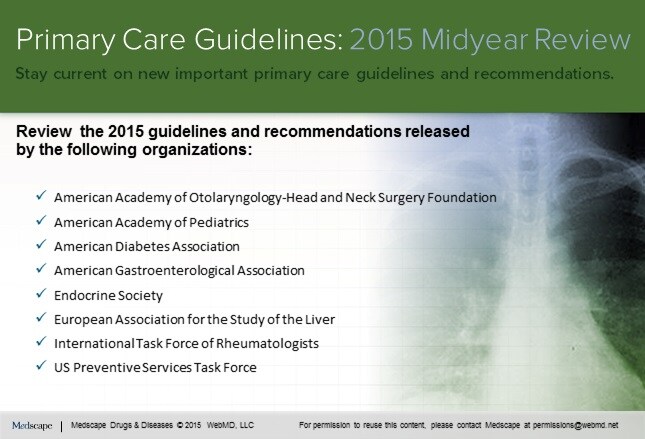 Primary Care Guidelines: 2015 Midyear Review

Stay current on new important primary care guidelines and recommendations.

Review the 2015 guidelines and recommendations released by the following organizations:

✓ American Academy of Otolaryngology-Head and Neck Surgery Foundation
✓ American Academy of Pediatrics
✓ American Diabetes Association
✓ American Gastroenterological Association
✓ Endocrine Society
✓ European Association for the Study of the Liver
✓ International Task Force of Rheumatologists
✓ US Preventive Services Task Force

Medscape | Medscape Drugs & Diseases © 2015 WebMD, LLC For permission to reuse this content, please contact Medscape at permissions@webmd.net